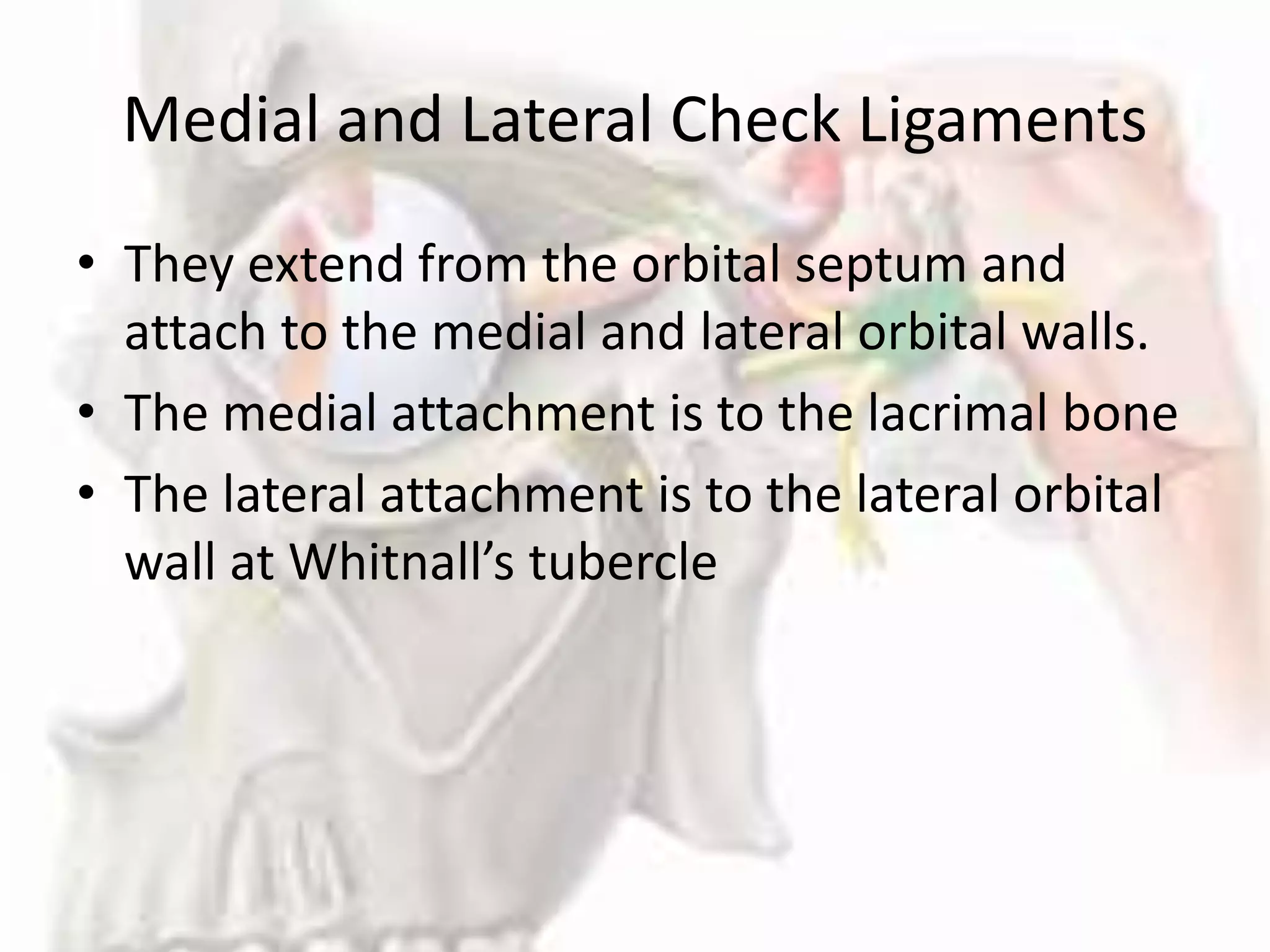 Medial and Lateral Check Ligaments

• They extend from the orbital septum and attach to the medial and lateral orbital walls.
• The medial attachment is to the lacrimal bone
• The lateral attachment is to the lateral orbital wall at Whitnall’s tubercle